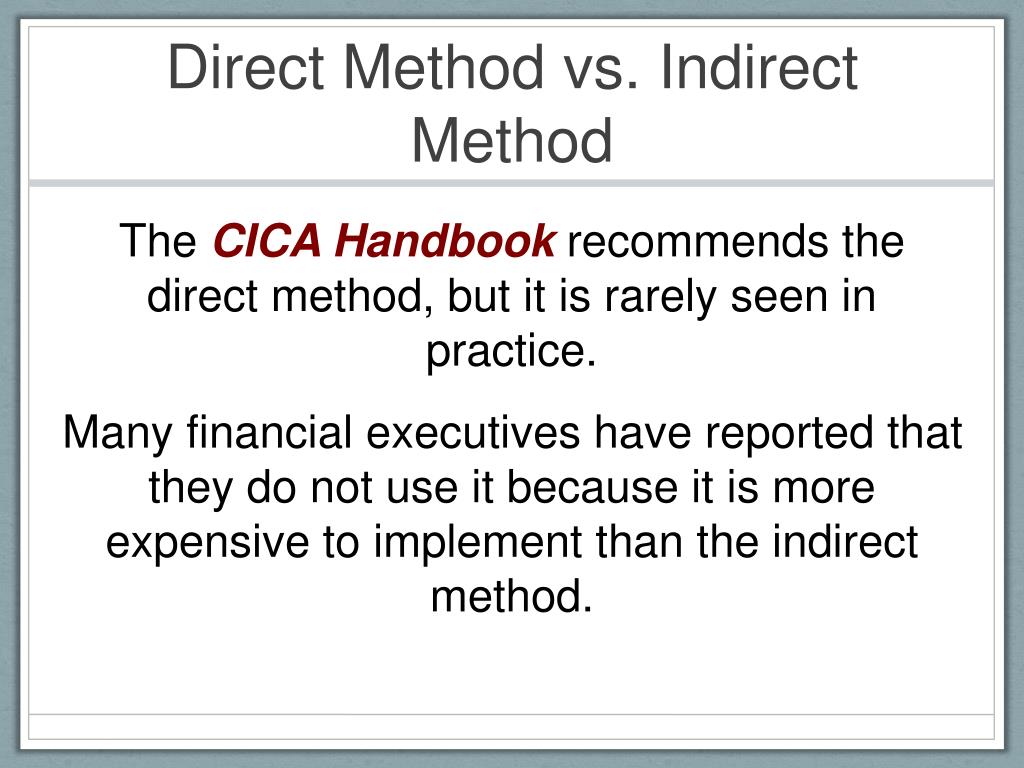 Direct Method vs. Indirect Method

The CICA Handbook recommends the direct method, but it is rarely seen in practice.

Many financial executives have reported that they do not use it because it is more expensive to implement than the indirect method.